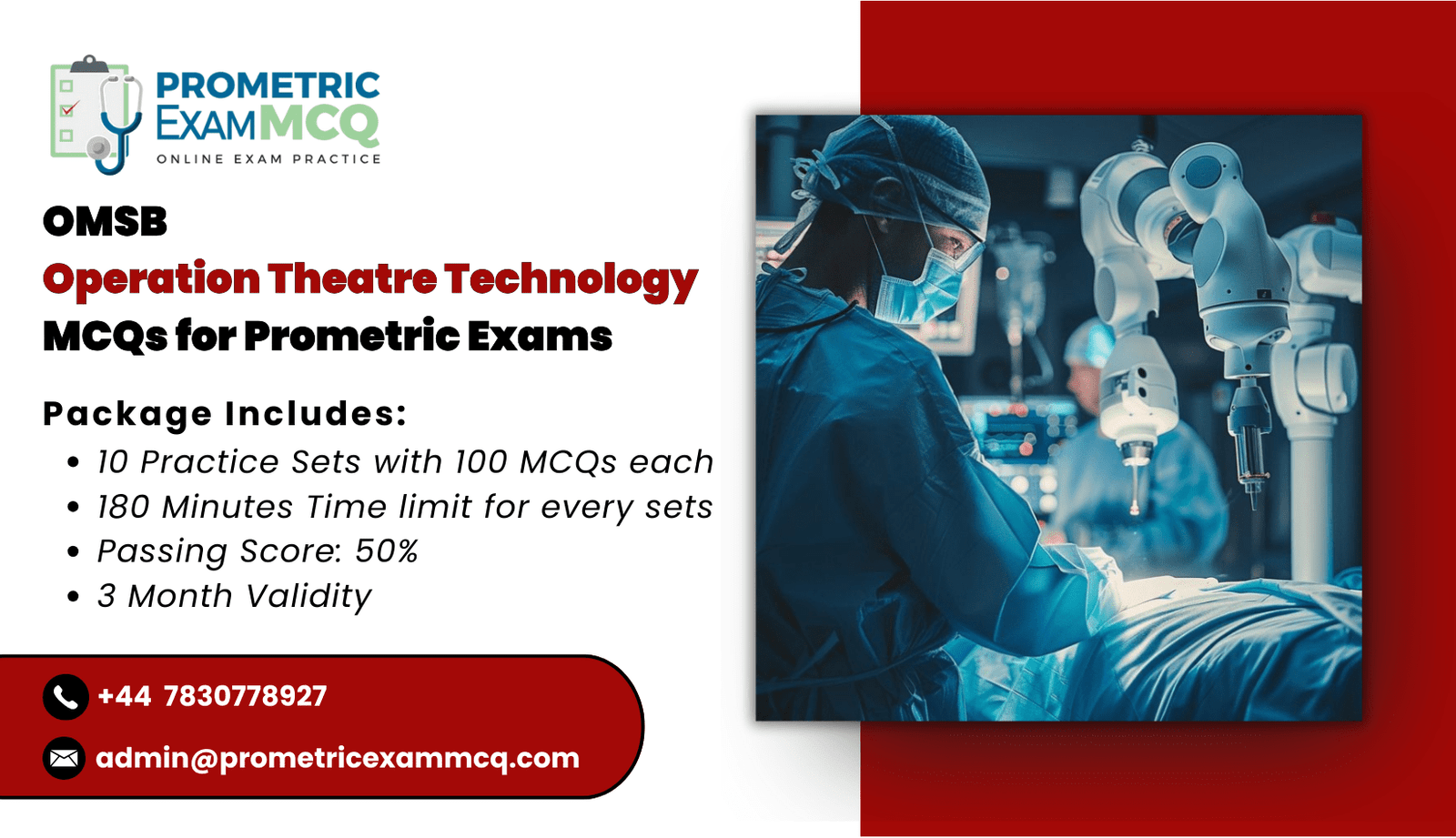 PROMETRIC
EXAMMCQ
ONLINE EXAM PRACTICE

OMSB
Operation Theatre Technology
MCQs for Prometric Exams

Package Includes:
• 10 Practice Sets with 100 MCQs each
• 180 Minutes Time limit for every sets
• Passing Score: 50%
• 3 Month Validity

+44 7830778927
admin@prometricexammcq.com